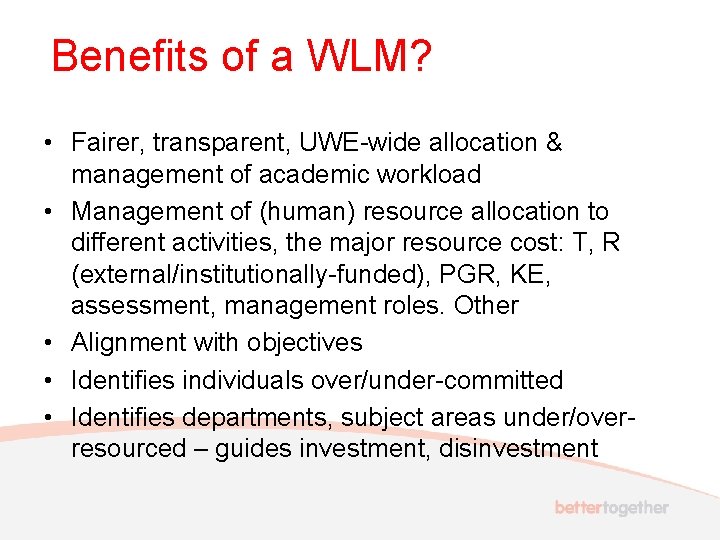 Benefits of a WLM?

• Fairer, transparent, UWE-wide allocation & management of academic workload
• Management of (human) resource allocation to different activities, the major resource cost: T, R (external/institutionally-funded), PGR, KE, assessment, management roles. Other
• Alignment with objectives
• Identifies individuals over/under-committed
• Identifies departments, subject areas under/over-resourced – guides investment, disinvestment

bettertogether